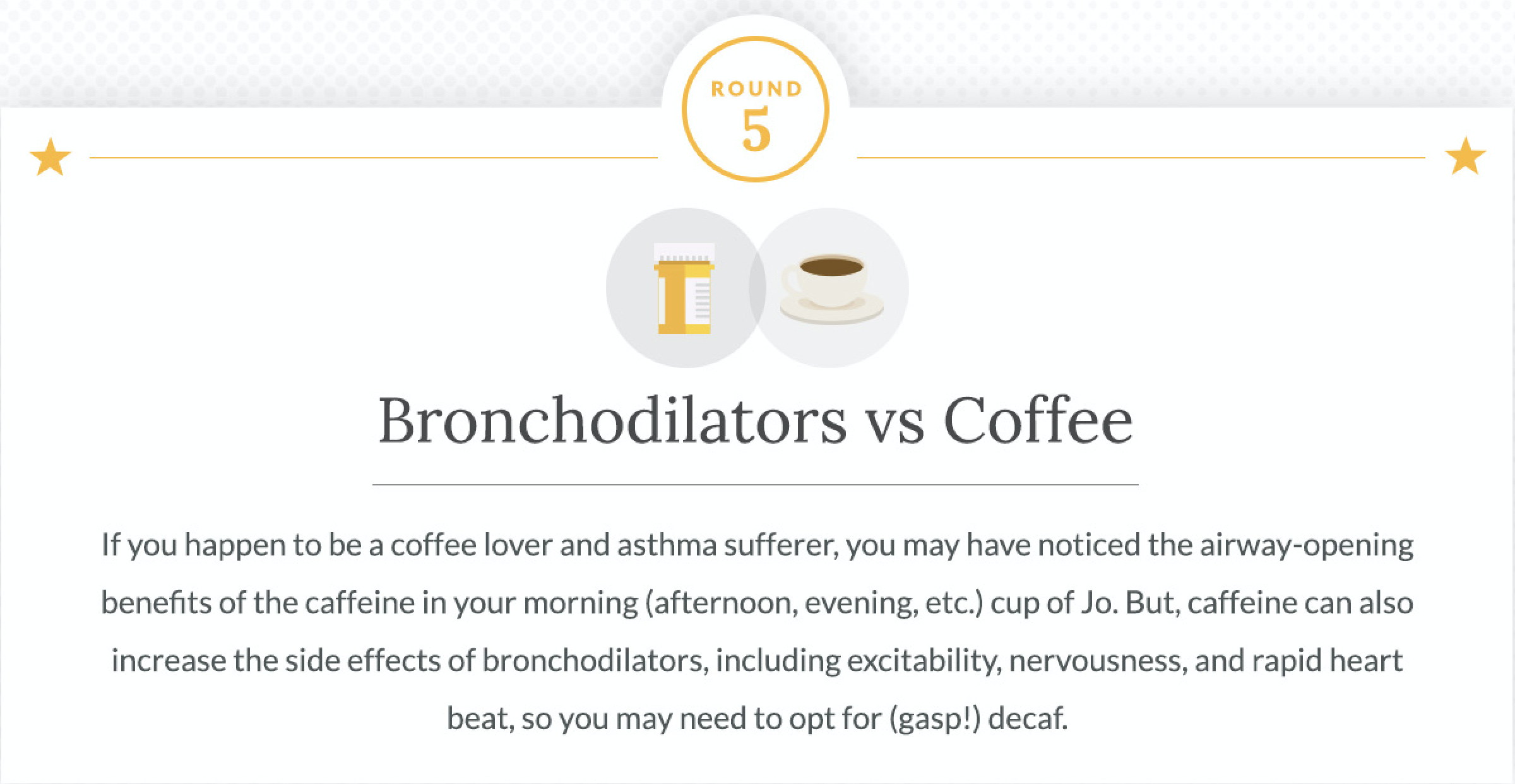 ROUND
5

Bronchodilators vs Coffee

If you happen to be a coffee lover and asthma sufferer, you may have noticed the airway-opening benefits of the caffeine in your morning (afternoon, evening, etc.) cup of Jo. But, caffeine can also increase the side effects of bronchodilators, including excitability, nervousness, and rapid heart beat, so you may need to opt for (gasp!) decaf.